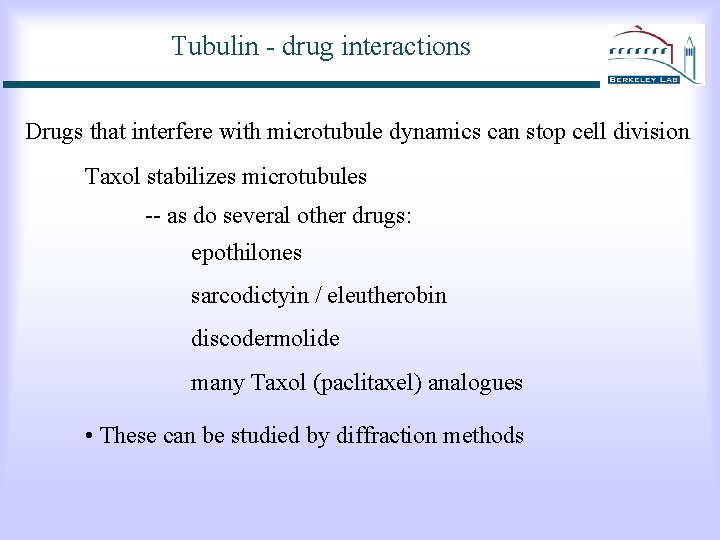 Tubulin - drug interactions

BERKELEY LAB

Drugs that interfere with microtubule dynamics can stop cell division

Taxol stabilizes microtubules

-- as do several other drugs:

epothilones

sarcodictyin / eleutherobin

discodermolide

many Taxol (paclitaxel) analogues

• These can be studied by diffraction methods